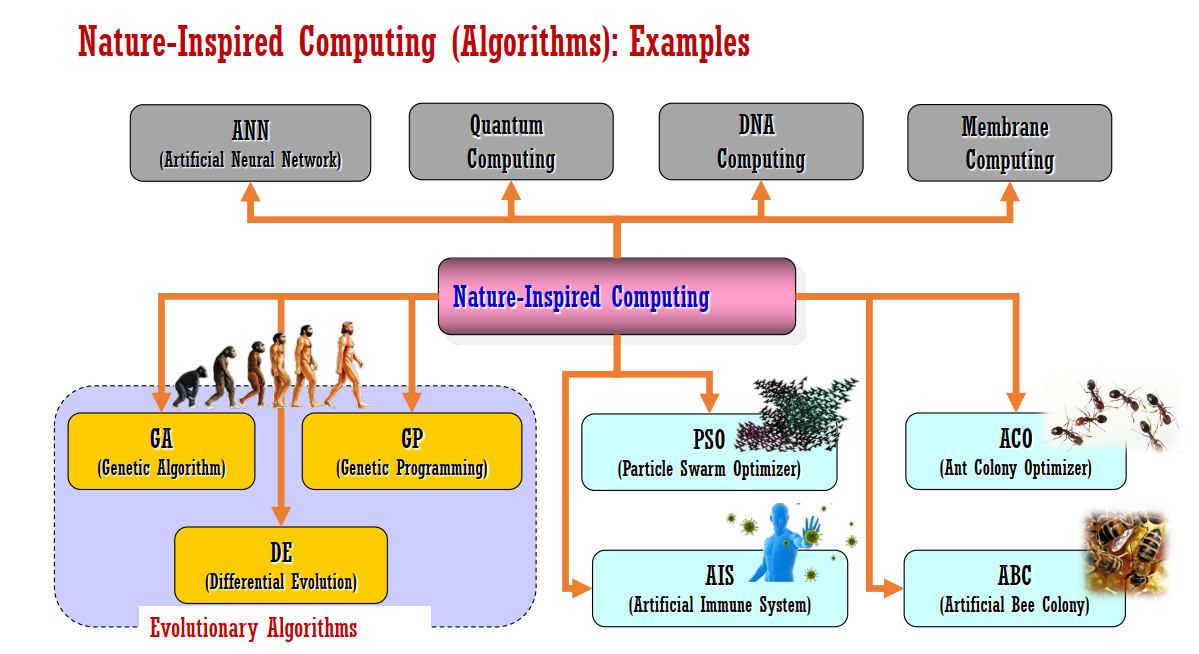 Nature-Inspired Computing (Algorithms): Examples

ANN
(Artificial Neural Network)

Quantum Computing

DNA Computing

Membrane Computing

Nature-Inspired Computing

GA
(Genetic Algorithm)

GP
(Genetic Programming)

DE
(Differential Evolution)

Evolutionary Algorithms

PSO
(Particle Swarm Optimizer)

AIS
(Artificial Immune System)

ACO
(Ant Colony Optimizer)

ABC
(Artificial Bee Colony)